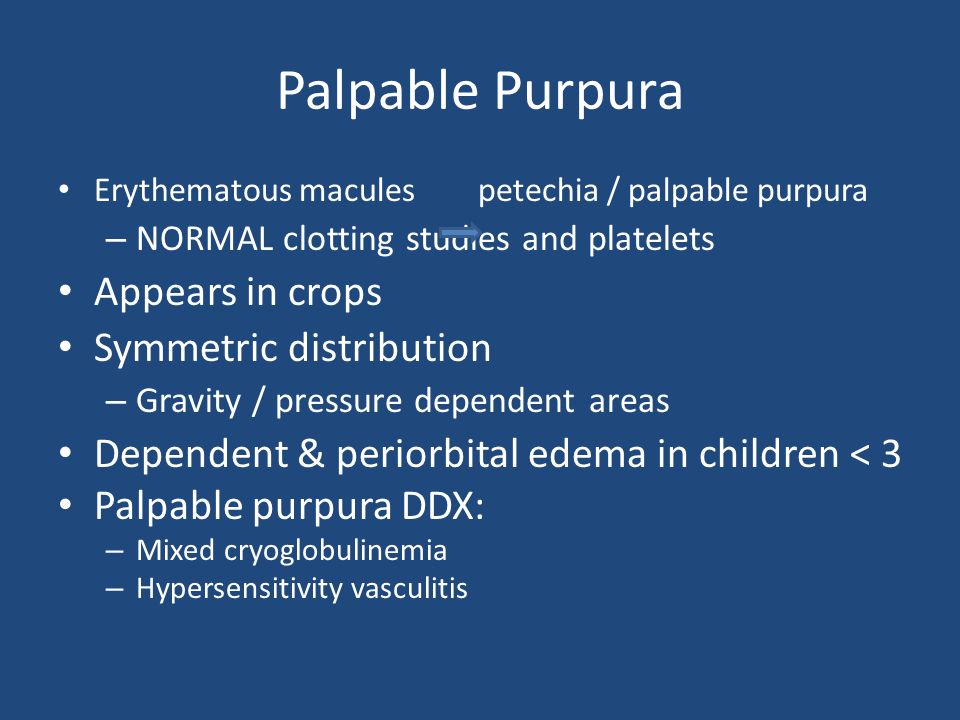 Palpable Purpura

• Erythematous macules petechia / palpable purpura
– NORMAL clotting studies and platelets
• Appears in crops
• Symmetric distribution
– Gravity / pressure dependent areas
• Dependent & periorbital edema in children < 3
• Palpable purpura DDX:
– Mixed cryoglobulinemia
– Hypersensitivity vasculitis